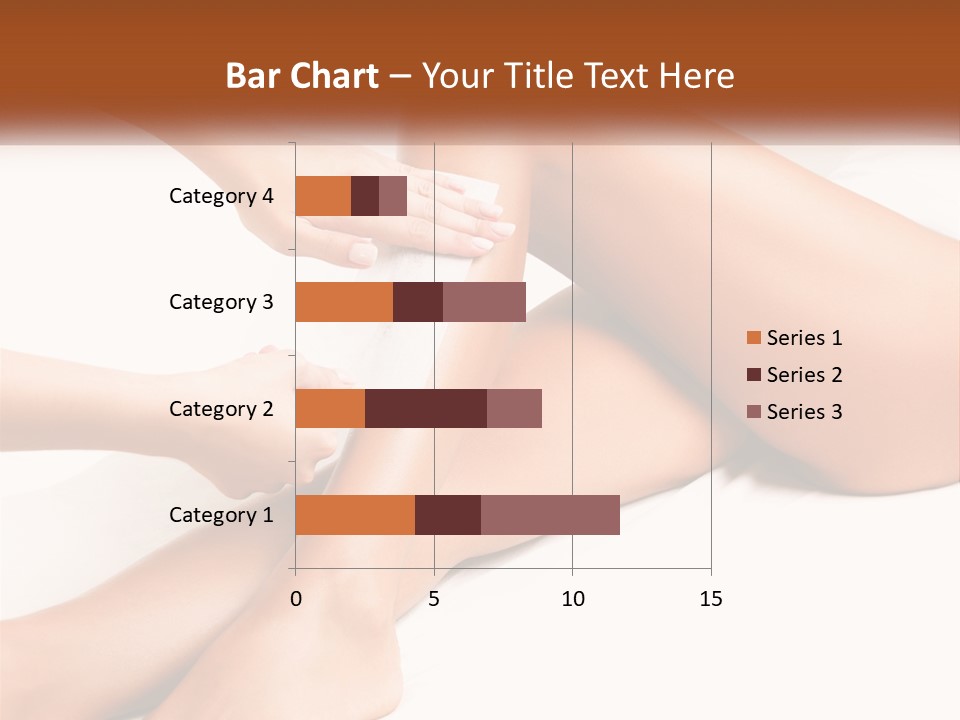 Bar Chart – Your Title Text Here

Category 4
Category 3
Category 2
Category 1

0 5 10 15

Series 1
Series 2
Series 3